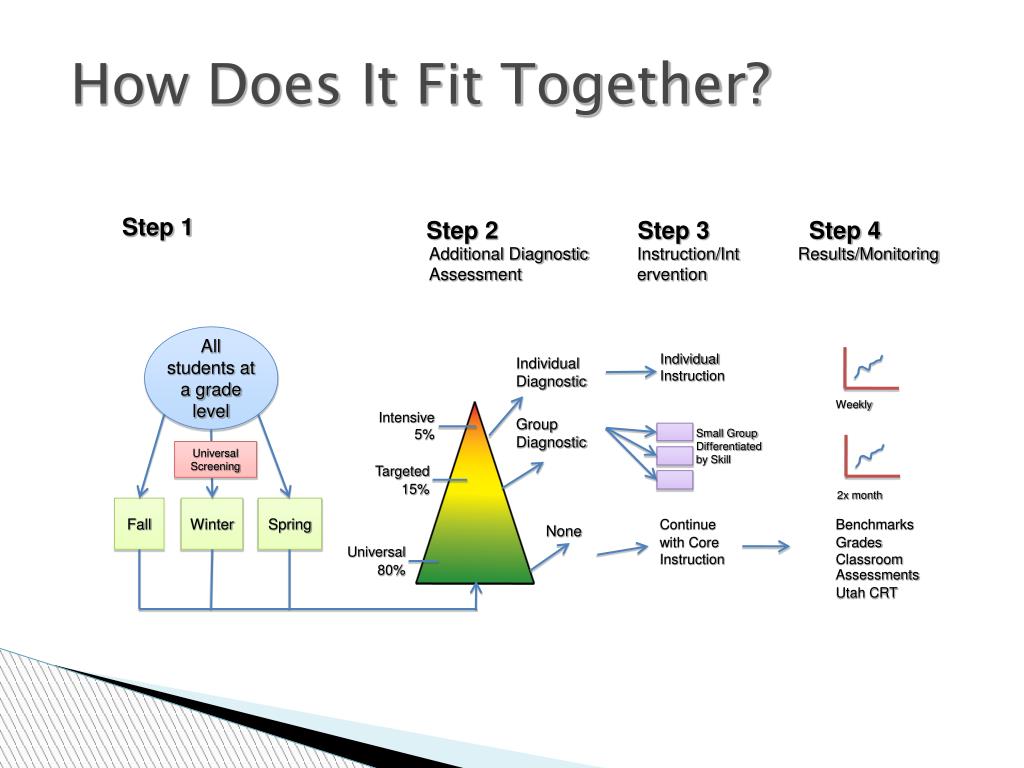 How Does It Fit Together?

Step 1

Step 2
Additional Diagnostic Assessment

Step 3
Instruction/Intervention

Step 4
Results/Monitoring

All students at a grade level

Universal Screening

Fall

Winter

Spring

Intensive 5%

Targeted 15%

Universal 80%

Individual Diagnostic

Group Diagnostic

None

Individual Instruction

Small Group Differentiated by Skill

Continue with Core Instruction

Weekly

2x month

Benchmarks
Grades
Classroom Assessments
Utah CRT